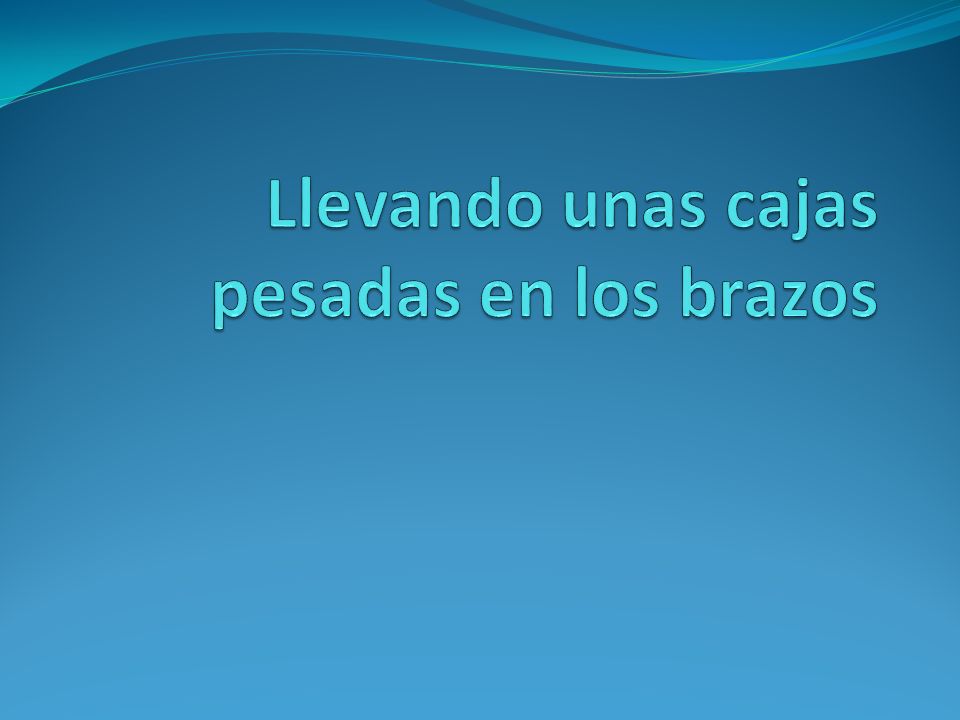 Llevando unas cajas pesadas en los brazos